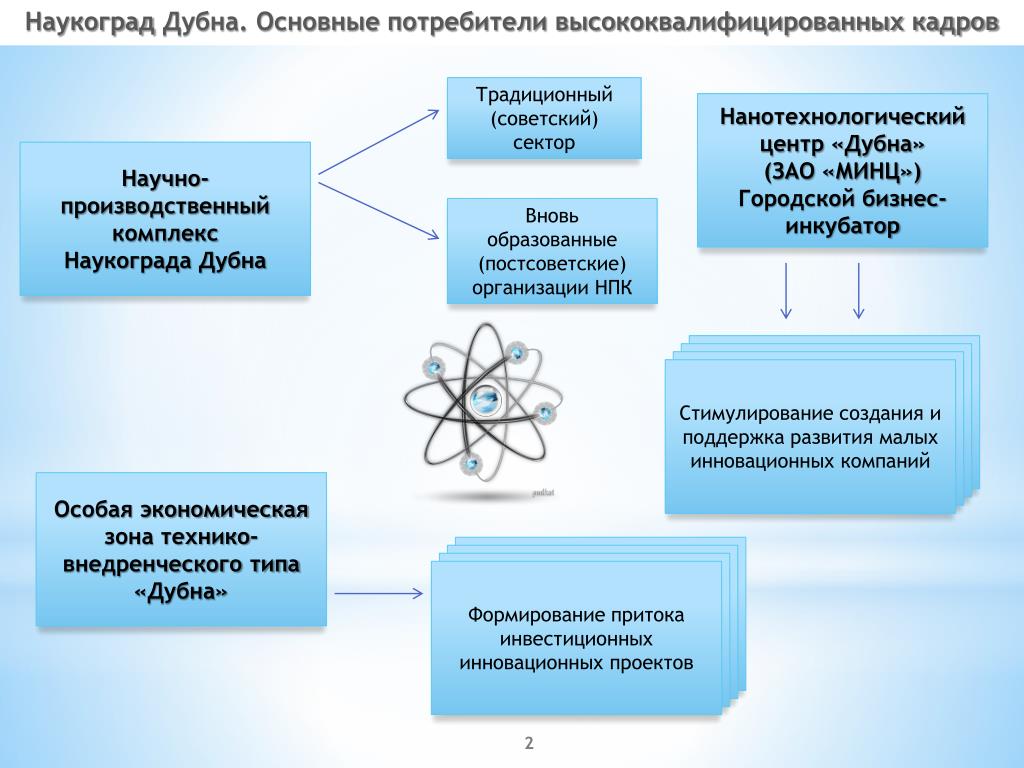 Наукоград Дубна. Основные потребители высококвалифицированных кадров

Научно-производственный комплекс Наукограда Дубна

Традиционный (советский) сектор

Вновь образованные (постсоветские) организации НПК

Нанотехнологический центр «Дубна» (ЗАО «МИНЦ») Городской бизнес-инкубатор

Стимулирование создания и поддержка развития малых инновационных компаний

Особая экономическая зона технико-внедренческого типа «Дубна»

Формирование притока инвестиционных инновационных проектов

2